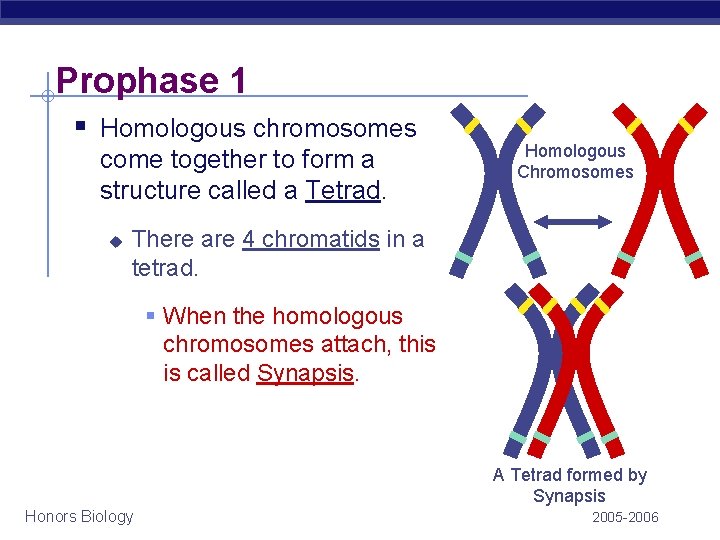 Prophase 1

Homologous chromosomes come together to form a structure called a Tetrad.

There are 4 chromatids in a tetrad.

When the homologous chromosomes attach, this is called Synapsis.

Homologous Chromosomes

A Tetrad formed by Synapsis

Honors Biology

2005-2006